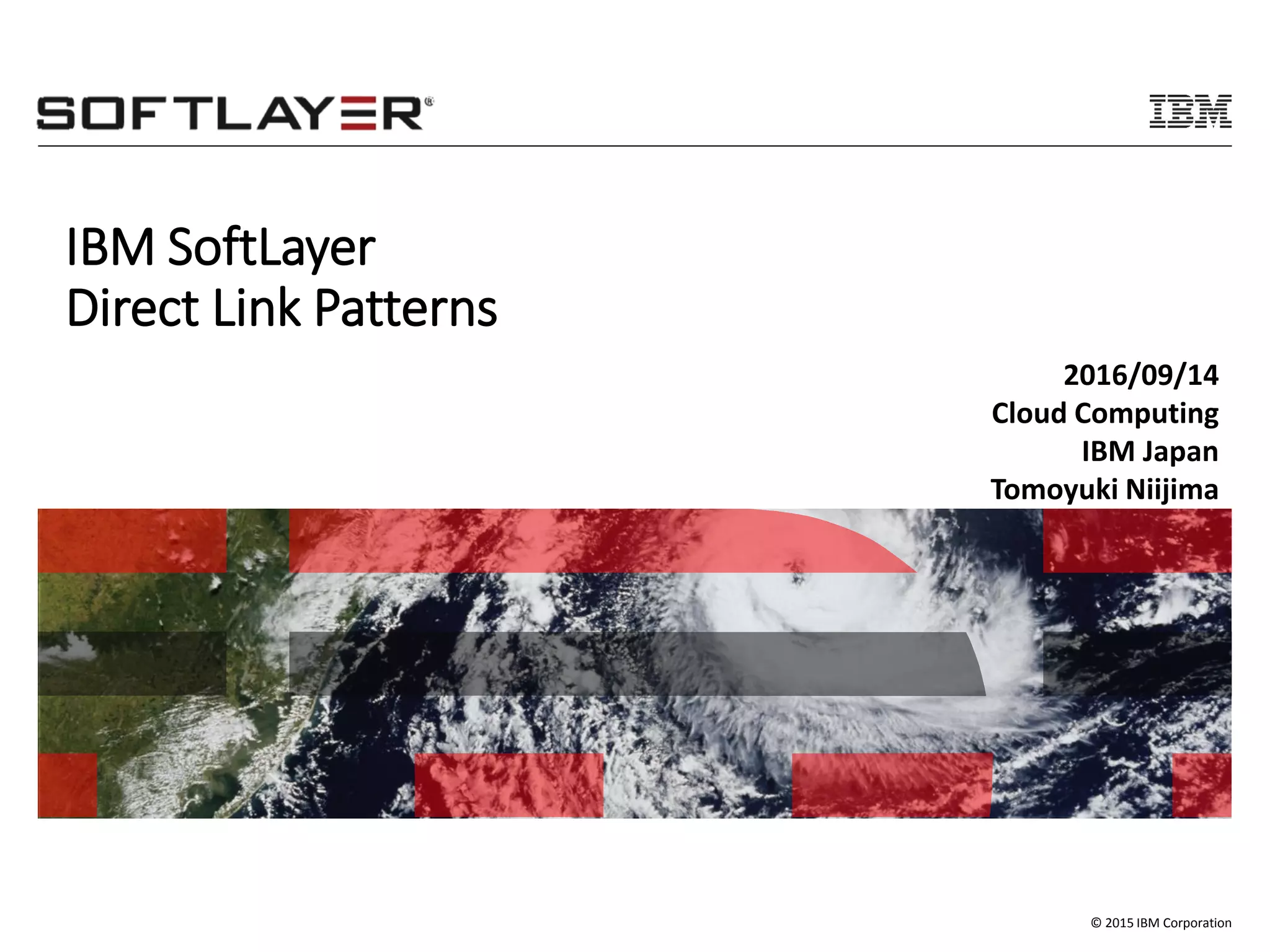 SOFTLAYER®

IBM

IBM SoftLayer
Direct Link Patterns

2016/09/14
Cloud Computing
IBM Japan
Tomoyuki Niijima

© 2015 IBM Corporation